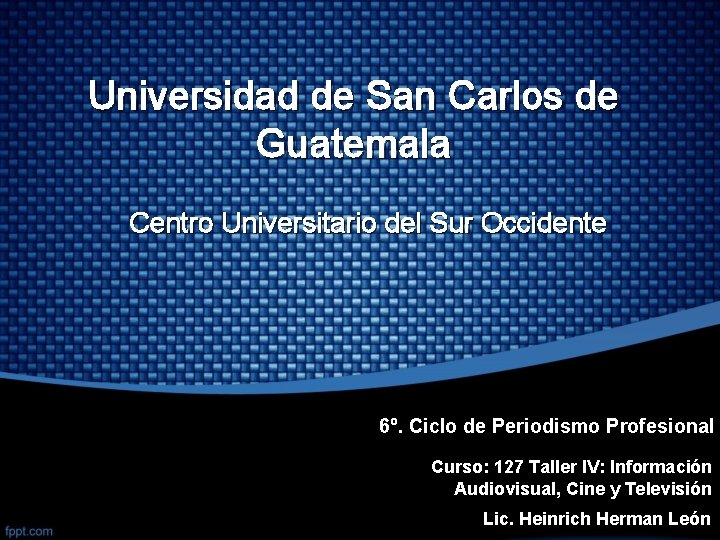 Universidad de San Carlos de Guatemala

Centro Universitario del Sur Occidente

6º. Ciclo de Periodismo Profesional

Curso: 127 Taller IV: Información Audiovisual, Cine y Televisión

Lic. Heinrich Herman León

fppt.com